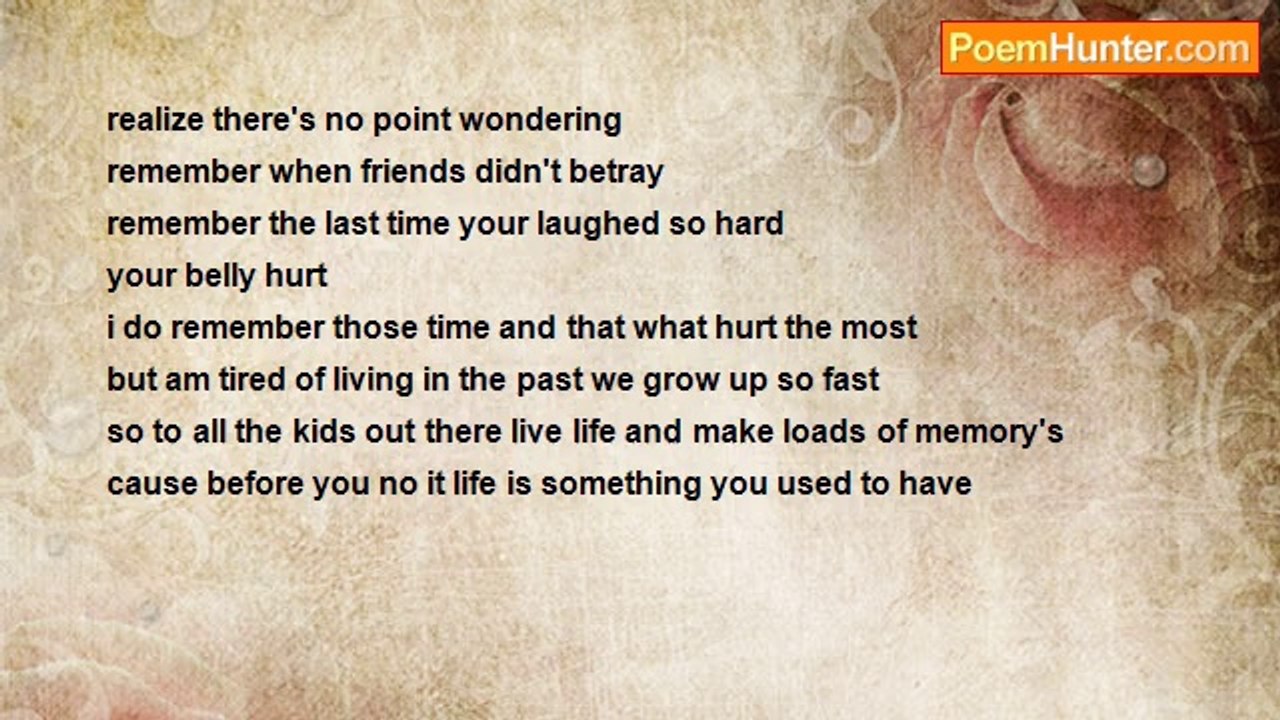 PoemHunter.com

realize there's no point wondering
remember when friends didn't betray
remember the last time your laughed so hard
your belly hurt
i do remember those time and that what hurt the most
but am tired of living in the past we grow up so fast
so to all the kids out there live life and make loads of memory's
cause before you no it life is something you used to have